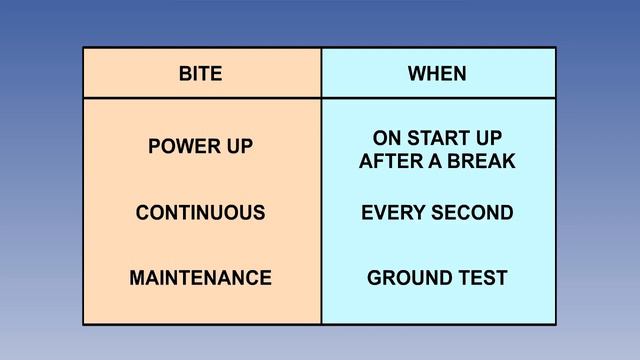 | BITE | WHEN |
|---|---|
| POWER UP | ON START UP AFTER A BREAK |
| CONTINUOUS | EVERY SECOND |
| MAINTENANCE | GROUND TEST |